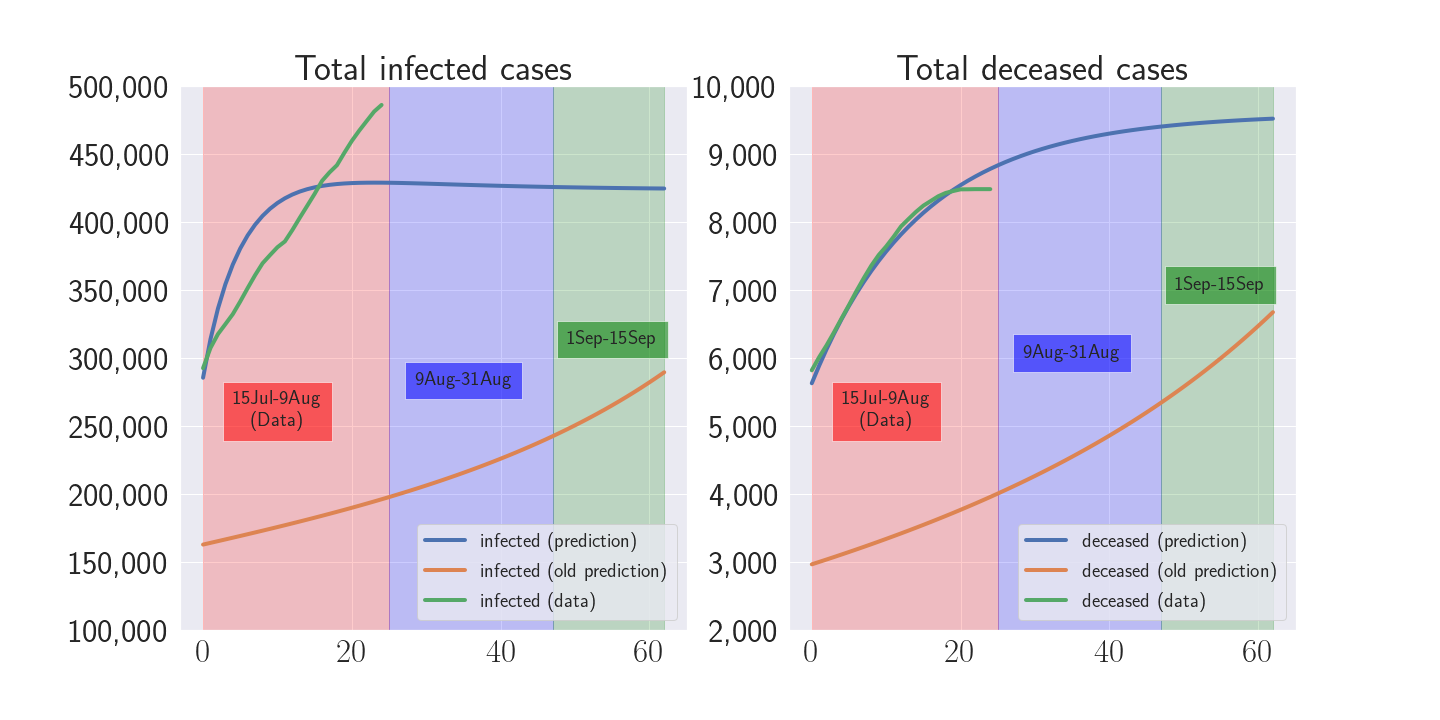 Total infected cases

500,000
450,000
400,000
350,000
300,000
250,000
200,000
150,000
100,000

15Jul-9Aug (Data)

9Aug-31Aug

1Sep-15Sep

infected (prediction)
infected (old prediction)
infected (data)

0 20 40 60

Total deceased cases

10,000
9,000
8,000
7,000
6,000
5,000
4,000
3,000
2,000

15Jul-9Aug (Data)

9Aug-31Aug

1Sep-15Sep

deceased (prediction)
deceased (old prediction)
deceased (data)

0 20 40 60